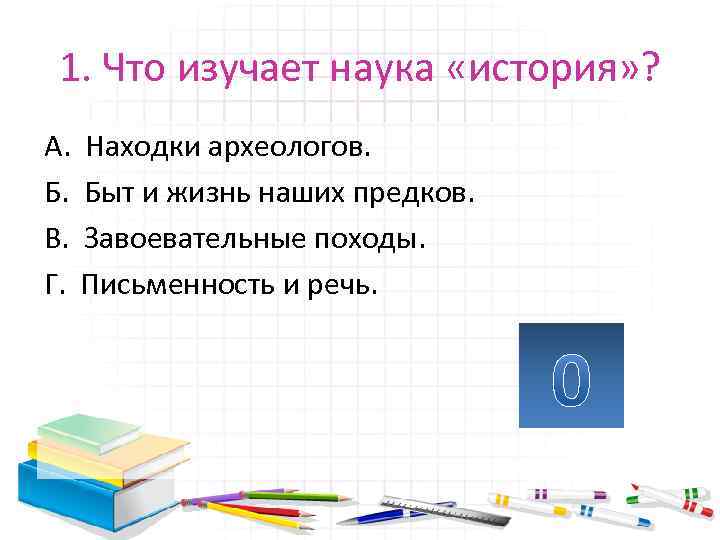 1. Что изучает наука «история»?

А. Находки археологов.

Б. Быт и жизнь наших предков.

В. Завоевательные походы.

Г. Письменность и речь.

0